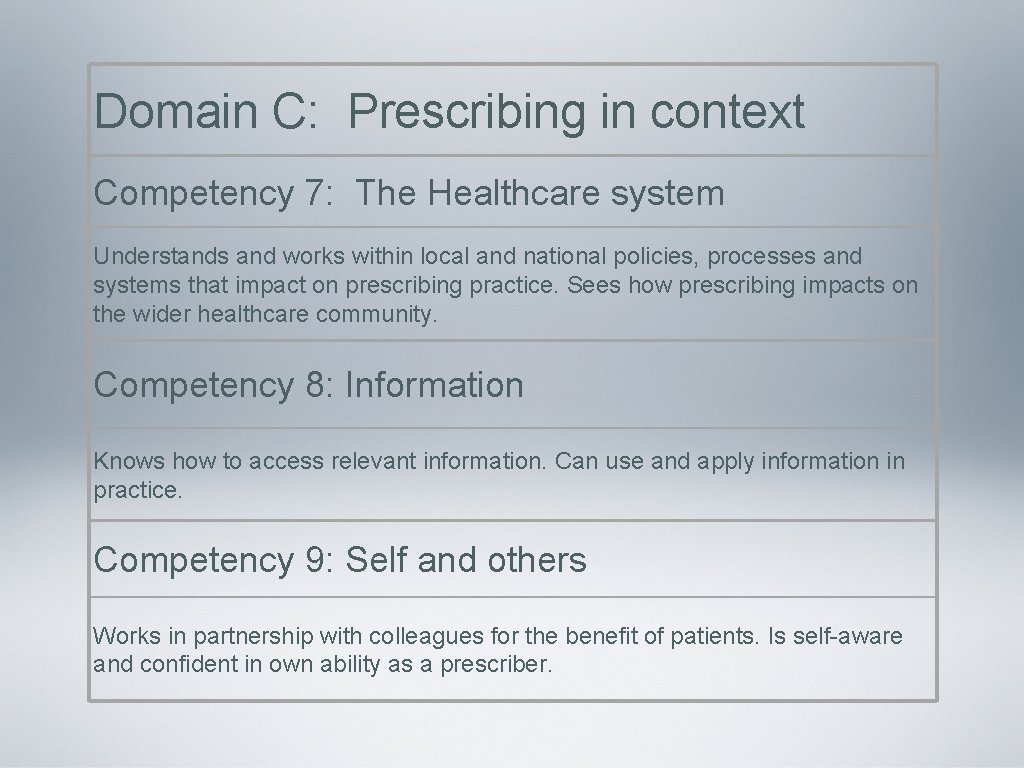 Domain C: Prescribing in context

Competency 7: The Healthcare system

Understands and works within local and national policies, processes and systems that impact on prescribing practice. Sees how prescribing impacts on the wider healthcare community.

Competency 8: Information

Knows how to access relevant information. Can use and apply information in practice.

Competency 9: Self and others

Works in partnership with colleagues for the benefit of patients. Is self-aware and confident in own ability as a prescriber.